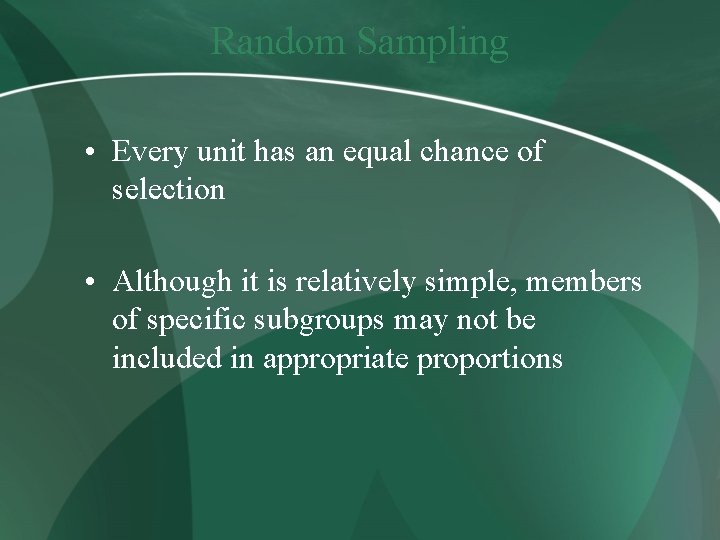 Random Sampling

• Every unit has an equal chance of selection

• Although it is relatively simple, members of specific subgroups may not be included in appropriate proportions